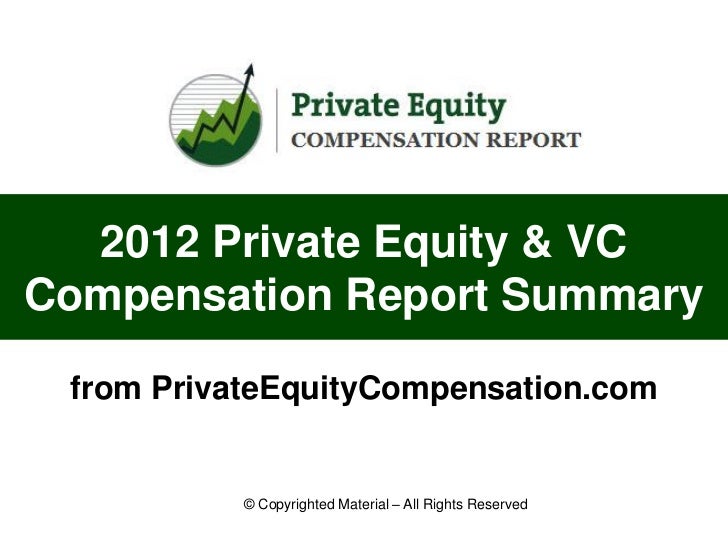 Private Equity
COMPENSATION REPORT

2012 Private Equity & VC Compensation Report Summary

from PrivateEquityCompensation.com

© Copyrighted Material – All Rights Reserved